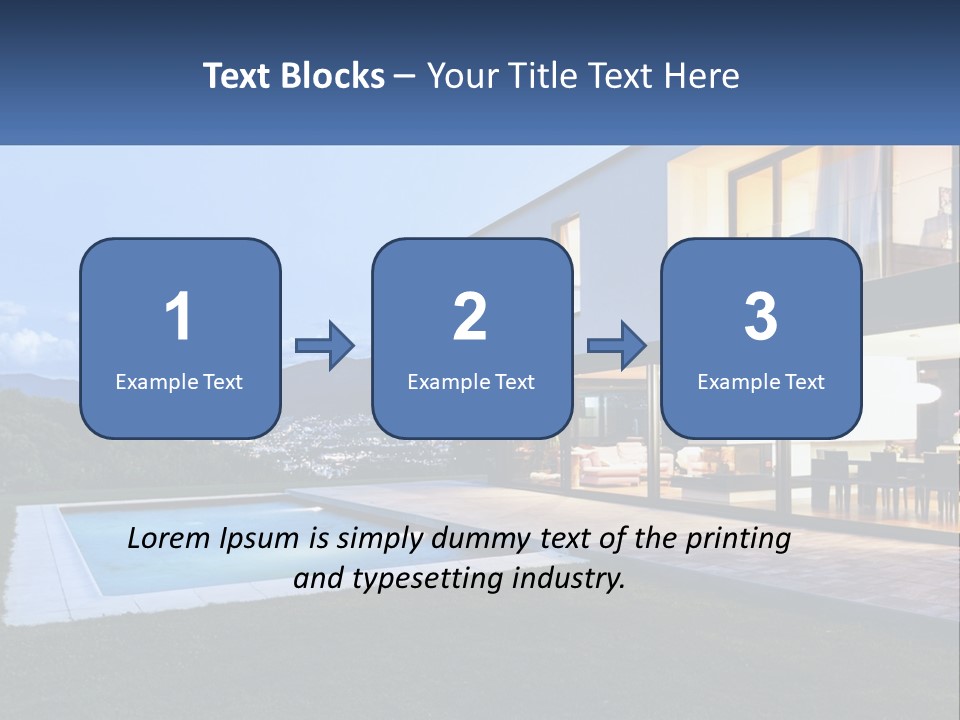 Text Blocks – Your Title Text Here

1
Example Text

2
Example Text

3
Example Text

Lorem Ipsum is simply dummy text of the printing and typesetting industry.